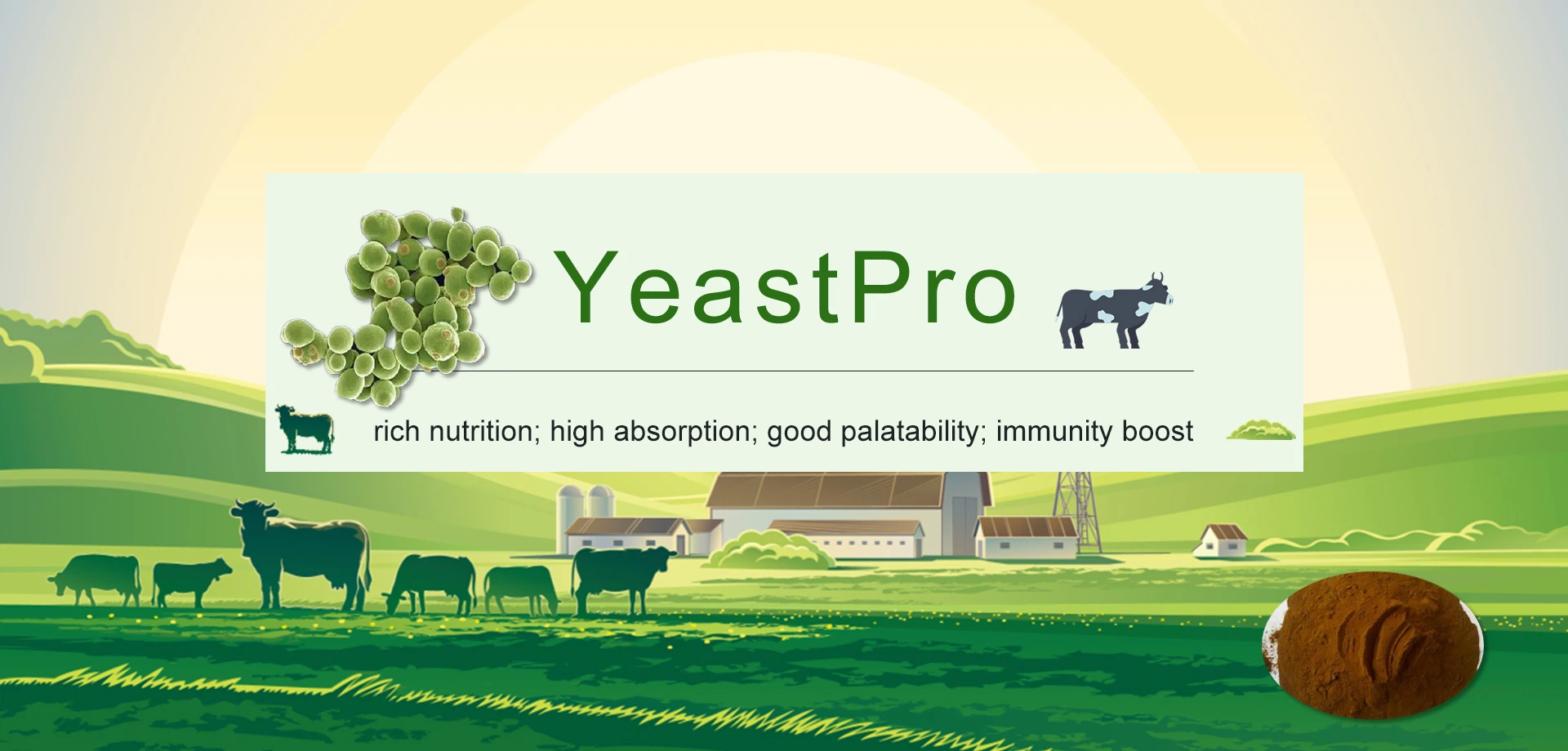 YeastPro

rich nutrition; high absorption; good palatability; immunity boost